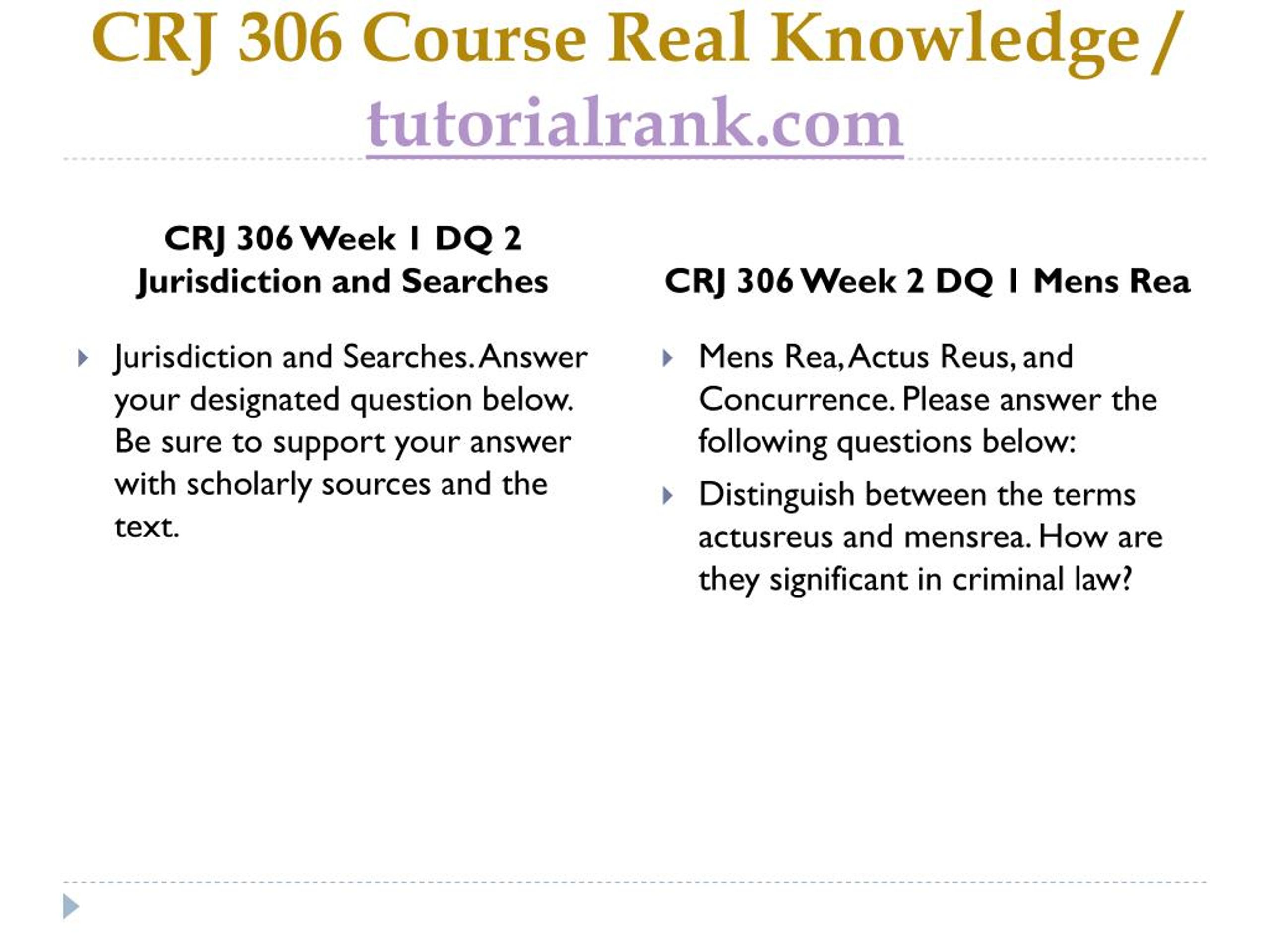 CRJ 306 Course Real Knowledge / tutorialrank.com

CRJ 306 Week 1 DQ 2 Jurisdiction and Searches

Jurisdiction and Searches. Answer your designated question below. Be sure to support your answer with scholarly sources and the text.

CRJ 306 Week 2 DQ 1 Mens Rea

Mens Rea, Actus Reus, and Concurrence. Please answer the following questions below:

Distinguish between the terms actusreus and mensrea. How are they significant in criminal law?